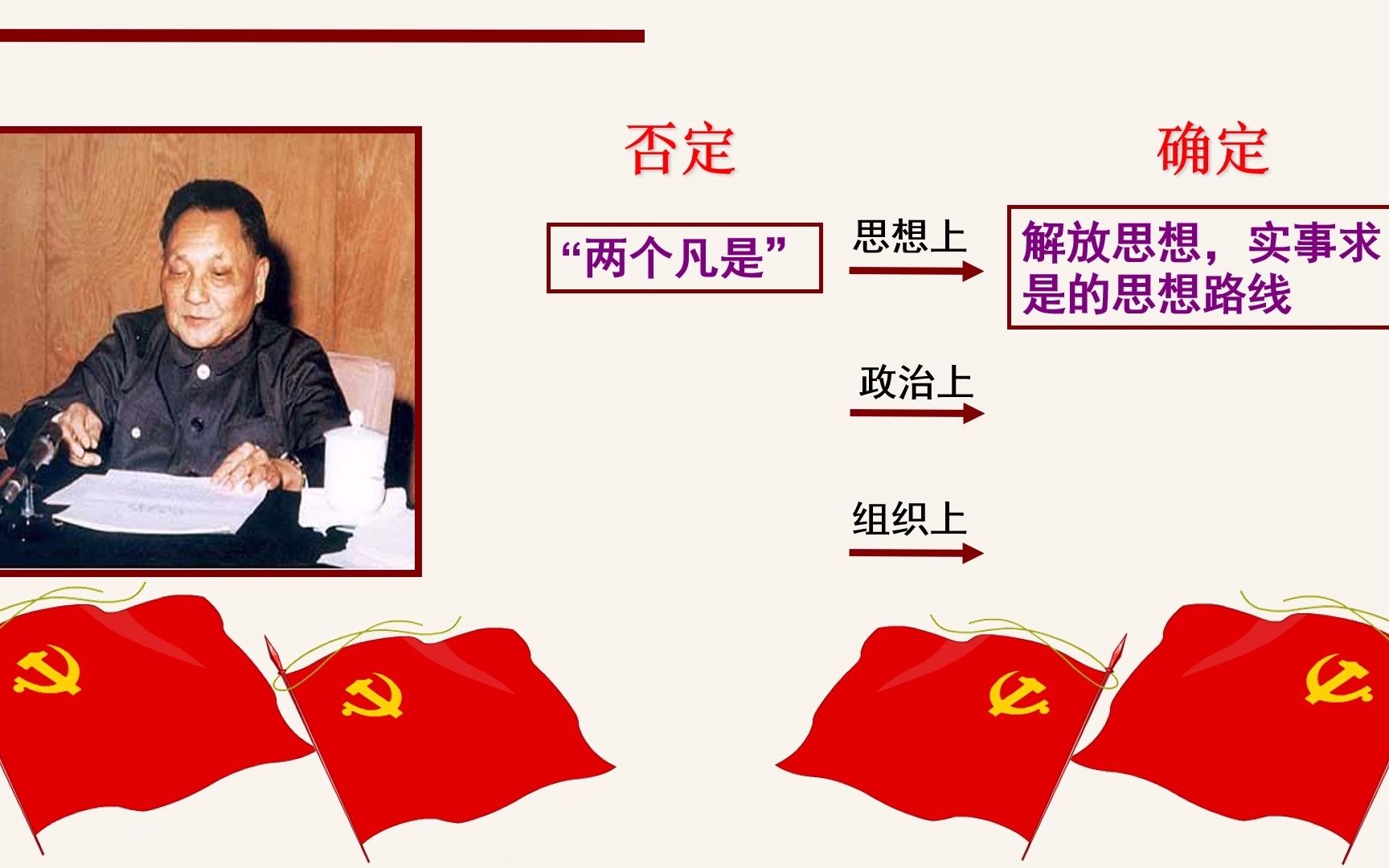 否定

确定

“两个凡是”

思想上

解放思想，实事求是的思想路线

政治上

组织上